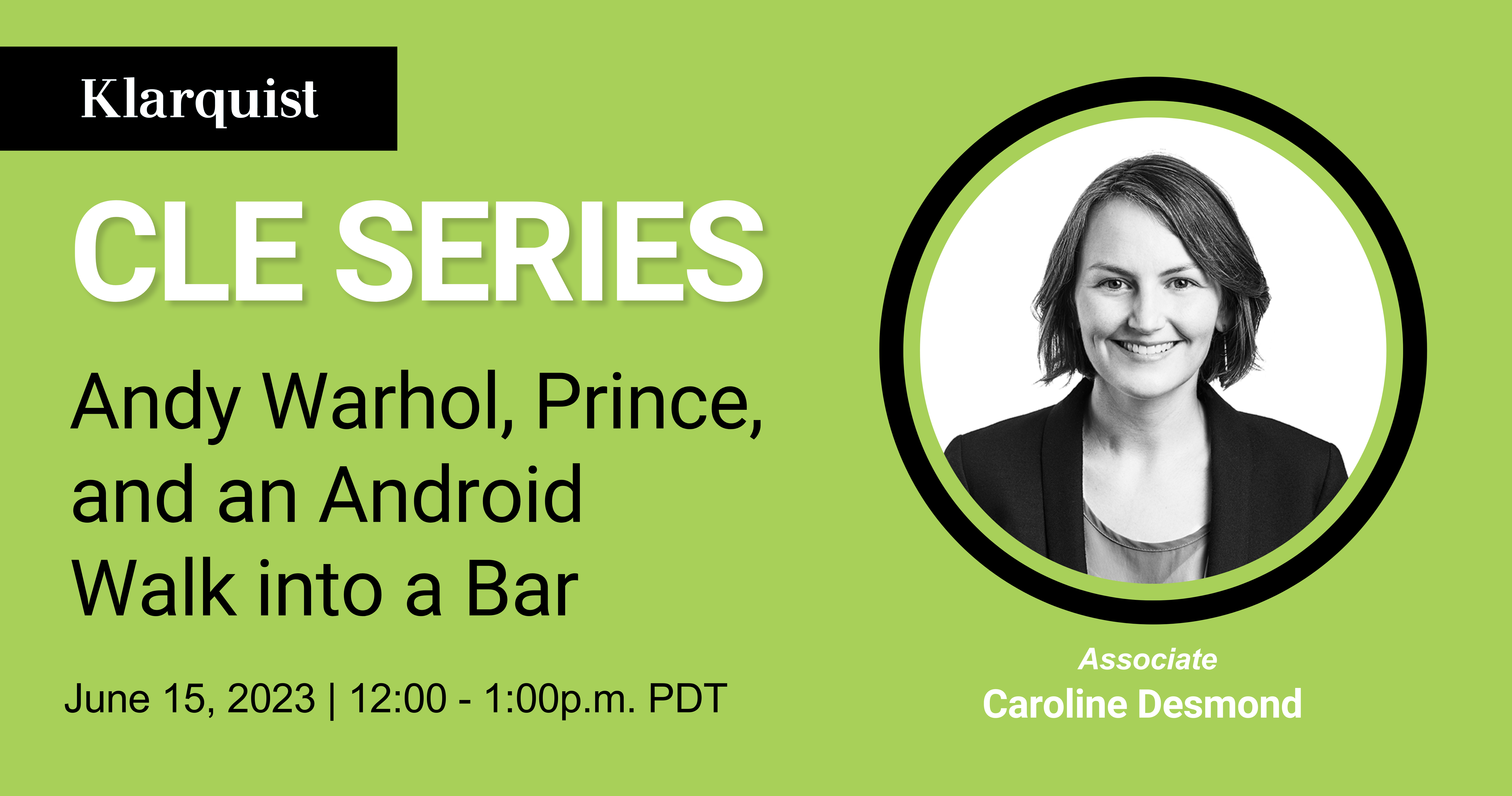 Klarquist

CLE SERIES

Andy Warhol, Prince, and an Android Walk into a Bar

June 15, 2023 | 12:00 - 1:00p.m. PDT

Associate
Caroline Desmond